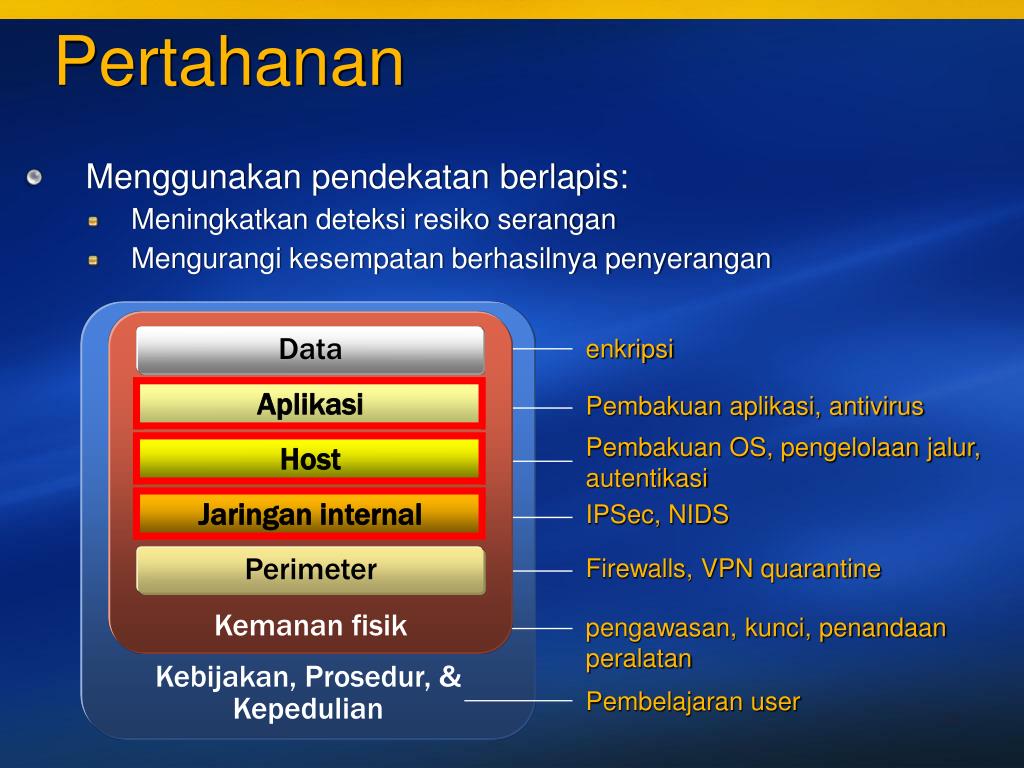 Pertahanan

Menggunakan pendekatan berlapis:
Meningkatkan deteksi resiko serangan
Mengurangi kesempatan berhasilnya penyerangan

Data
Aplikasi
Host
Jaringan internal
Perimeter
Kemanan fisik
Kebijakan, Prosedur, & Kepedulian

enkripsi
Pembakuan aplikasi, antivirus
Pembakuan OS, pengelolaan jalur, autentikasi
IPSec, NIDS
Firewalls, VPN quarantine
pengawasan, kunci, penandaan peralatan
Pembelajaran user